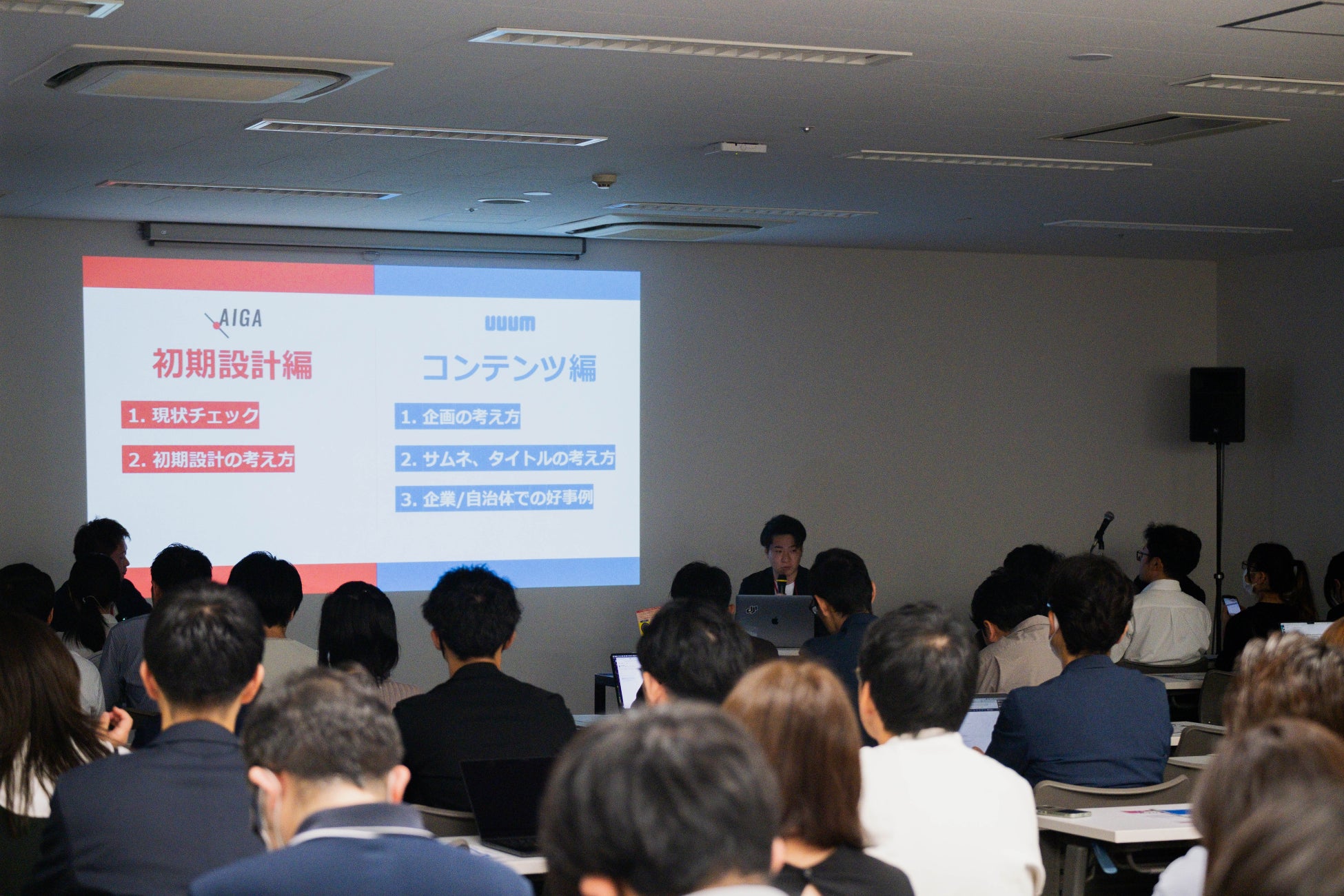 AIGA
初期設計編
1. 現状チェック
2. 初期設計の考え方

UUUM
コンテンツ編
1. 企画の考え方
2. サムネ、タイトルの考え方
3. 企業/自治体での好事例